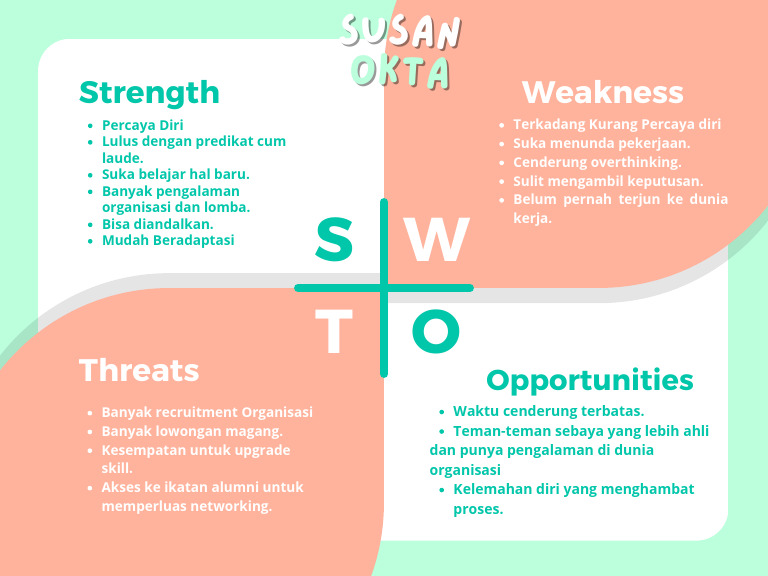 SUSAN OKTA

Strength

- Percaya Diri
- Lulus dengan predikat cum laude.
- Suka belajar hal baru.
- Banyak pengalaman organisasi dan lomba.
- Bisa diandalkan.
- Mudah Beradaptasi

Weakness

- Terkadang Kurang Percaya diri
- Suka menunda pekerjaan.
- Cenderung overthinking.
- Sulit mengambil keputusan.
- Belum pernah terjun ke dunia kerja.

S W
T O

Threats

- Banyak recruitment Organisasi
- Banyak lowongan magang.
- Kesempatan untuk upgrade skill.
- Akses ke ikatan alumni untuk memperluas networking.

Opportunities

- Waktu cenderung terbatas.
- Teman-teman sebaya yang lebih ahli dan punya pengalaman di dunia organisasi
- Kelemahan diri yang menghambat proses.